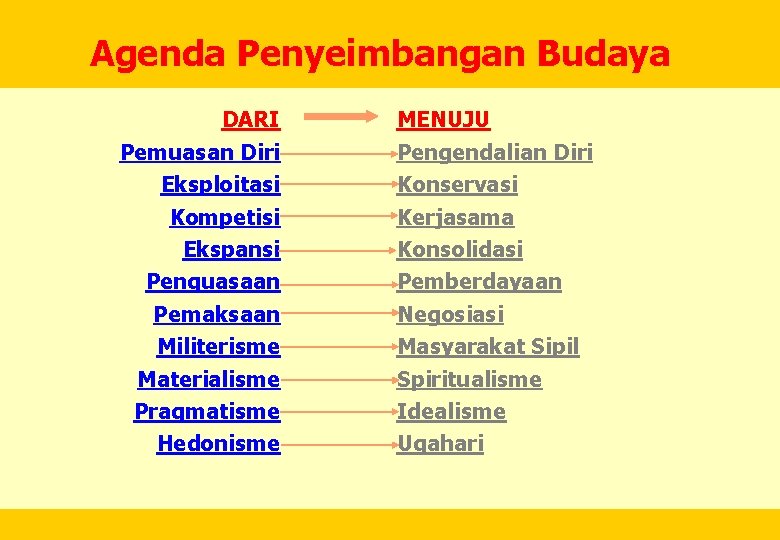 Agenda Penyeimbangan Budaya

| DARI | MENUJU |
|---|---|
| Pemuasan Diri | Pengendalian Diri |
| Eksploitasi | Konservasi |
| Kompetisi | Kerjasama |
| Ekspansi | Konsolidasi |
| Penguasaan | Pemberdayaan |
| Pemaksaan | Negosiasi |
| Militerisme | Masyarakat Sipil |
| Materialisme | Spiritualisme |
| Pragmatisme | Idealisme |
| Hedonisme | Ugahari |